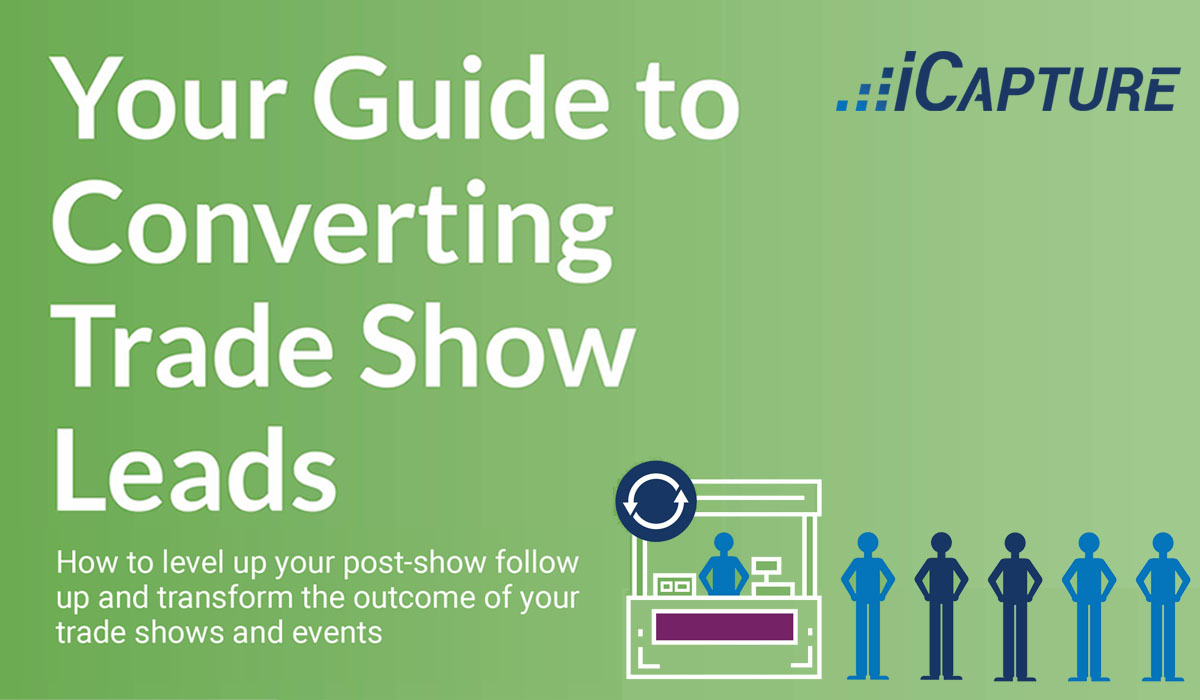 Your Guide to Converting Trade Show Leads

iCAPTURE

How to level up your post-show follow up and transform the outcome of your trade shows and events